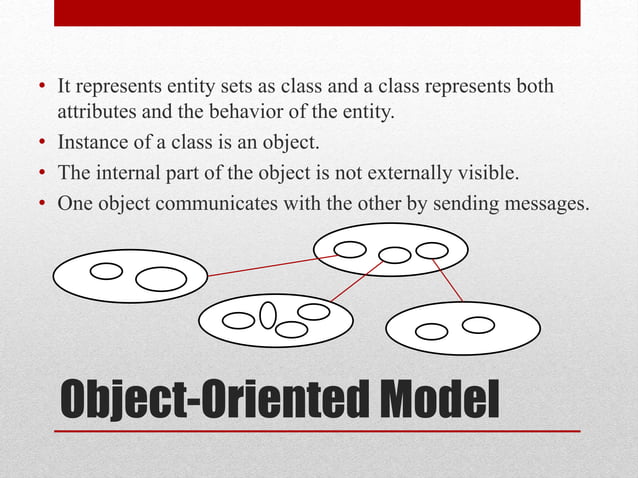 • It represents entity sets as class and a class represents both attributes and the behavior of the entity.
• Instance of a class is an object.
• The internal part of the object is not externally visible.
• One object communicates with the other by sending messages.

Object-Oriented Model